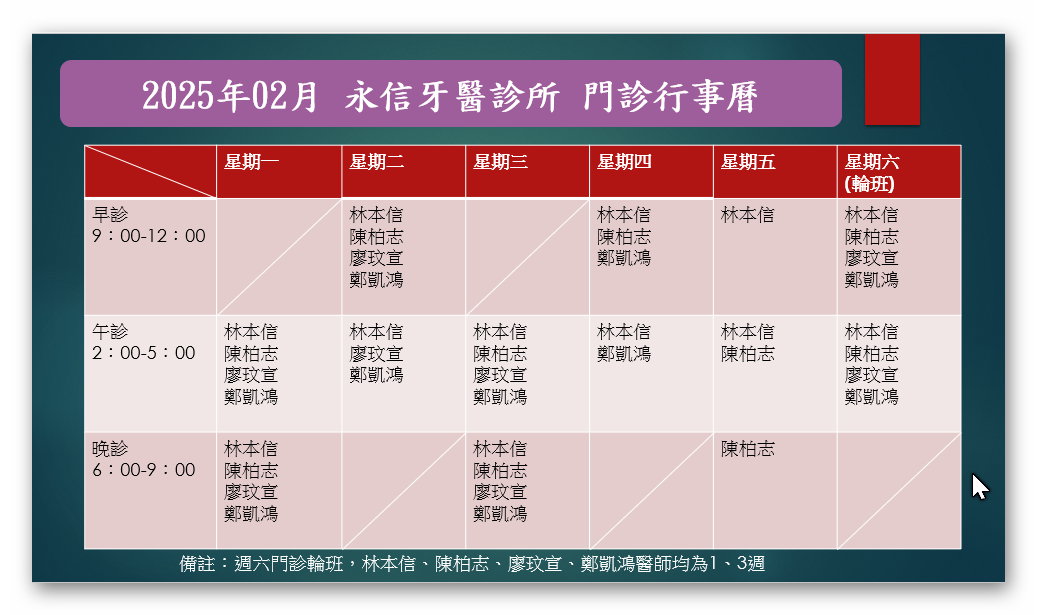 2025年02月 永信牙醫診所 門診行事曆

| | 星期一 | 星期二 | 星期三 | 星期四 | 星期五 | 星期六 (輪班) |
|---|---|---|---|---|---|---|
| 早診 9：00-12：00 | | 林本信 陳柏志 廖玟宣 鄭凱鴻 | | 林本信 陳柏志 鄭凱鴻 | 林本信 | 林本信 陳柏志 廖玟宣 鄭凱鴻 |
| 午診 2：00-5：00 | 林本信 陳柏志 廖玟宣 鄭凱鴻 | 林本信 廖玟宣 鄭凱鴻 | 林本信 陳柏志 廖玟宣 鄭凱鴻 | 林本信 鄭凱鴻 | 林本信 陳柏志 | 林本信 陳柏志 廖玟宣 鄭凱鴻 |
| 晚診 6：00-9：00 | 林本信 陳柏志 廖玟宣 鄭凱鴻 | | 林本信 陳柏志 廖玟宣 鄭凱鴻 | | 陳柏志 | |

備註：週六門診輪班，林本信、陳柏志、廖玟宣、鄭凱鴻醫師均為1、3週